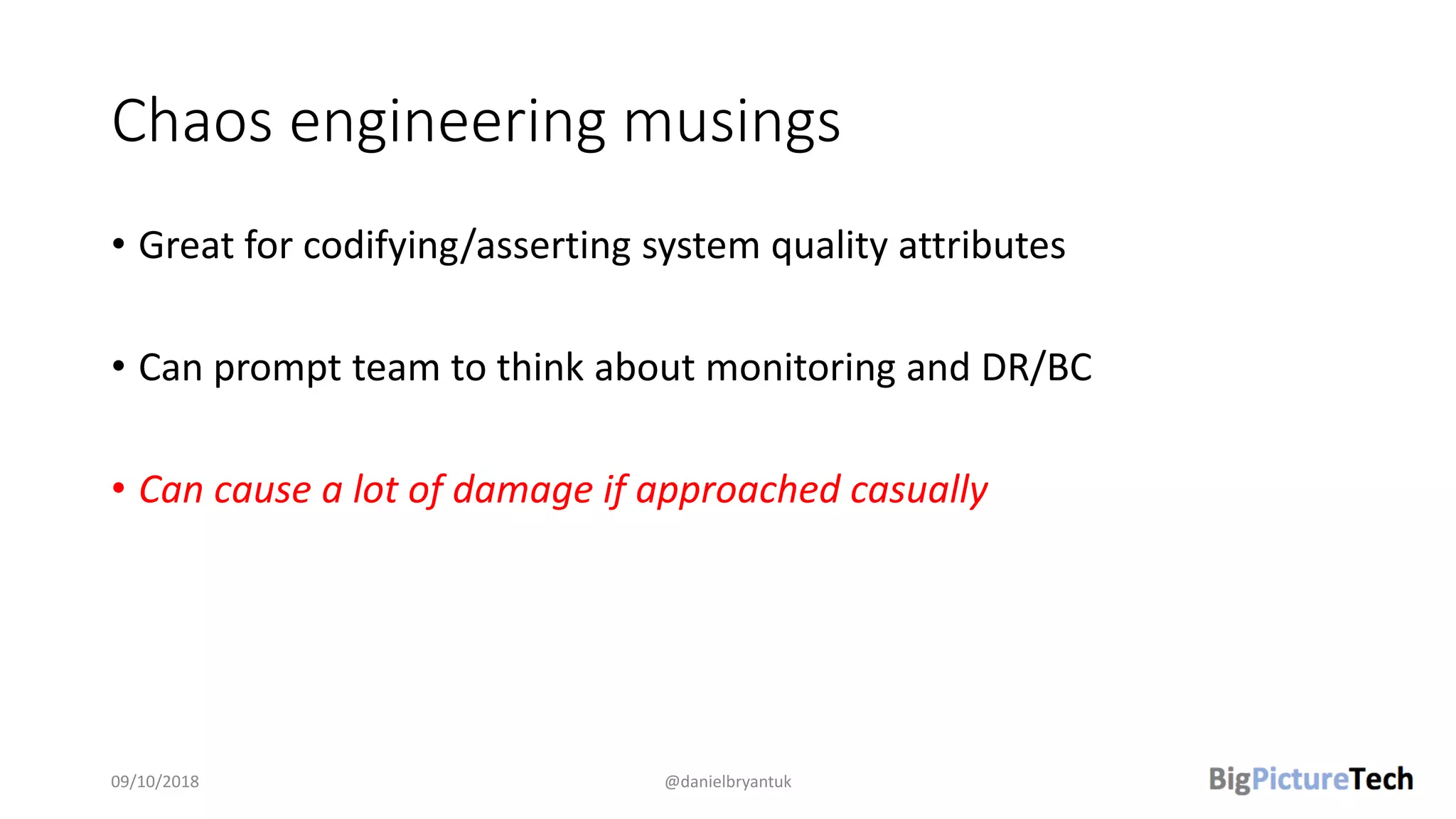 Chaos engineering musings

• Great for codifying/asserting system quality attributes

• Can prompt team to think about monitoring and DR/BC

• Can cause a lot of damage if approached casually

09/10/2018

@danielbryantuk

BigPictureTech